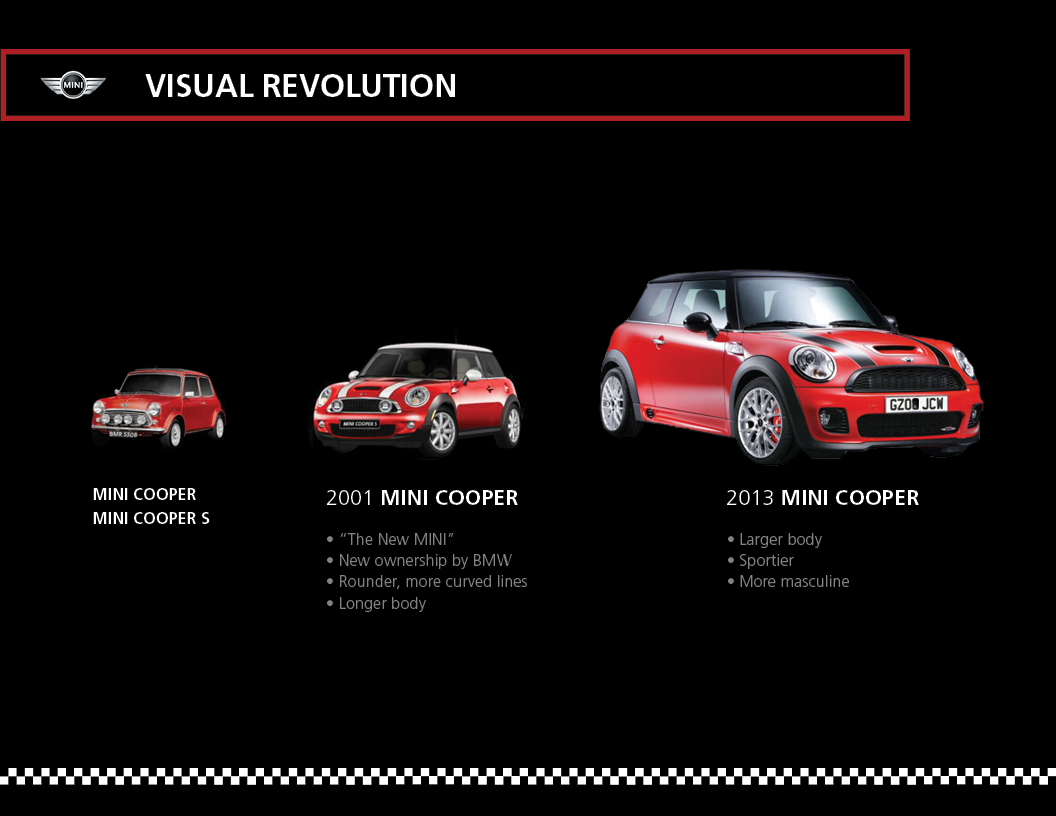 MINI

VISUAL REVOLUTION

BMR 550B

MINI COOPER
MINI COOPER S

MINI COOPER S

2001 MINI COOPER

• "The New MINI"
• New ownership by BMW
• Rounder, more curved lines
• Longer body

GZ08 JCW

2013 MINI COOPER

• Larger body
• Sportier
• More masculine